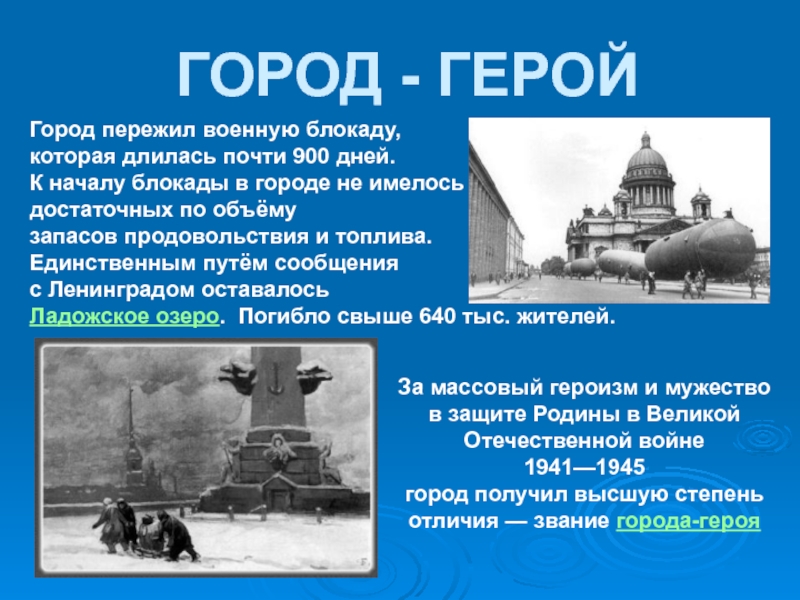 ГОРОД - ГЕРОЙ

Город пережил военную блокаду, которая длилась почти 900 дней. К началу блокады в городе не имелось достаточных по объёму запасов продовольствия и топлива. Единственным путём сообщения с Ленинградом оставалось Ладожское озеро. Погибло свыше 640 тыс. жителей.

За массовый героизм и мужество в защите Родины в Великой Отечественной войне 1941—1945 город получил высшую степень отличия — звание города-героя